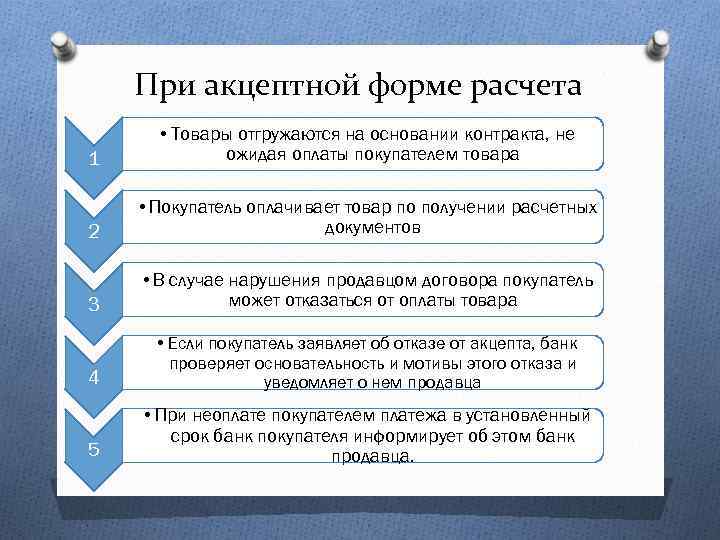 При акцептной форме расчета

1

• Товары отгружаются на основании контракта, не ожидая оплаты покупателем товара

2

• Покупатель оплачивает товар по получении расчетных документов

3

• В случае нарушения продавцом договора покупатель может отказаться от оплаты товара

4

• Если покупатель заявляет об отказе от акцепта, банк проверяет основательность и мотивы этого отказа и уведомляет о нем продавца

5

• При неоплате покупателем платежа в установленный срок банк покупателя информирует об этом банк продавца.